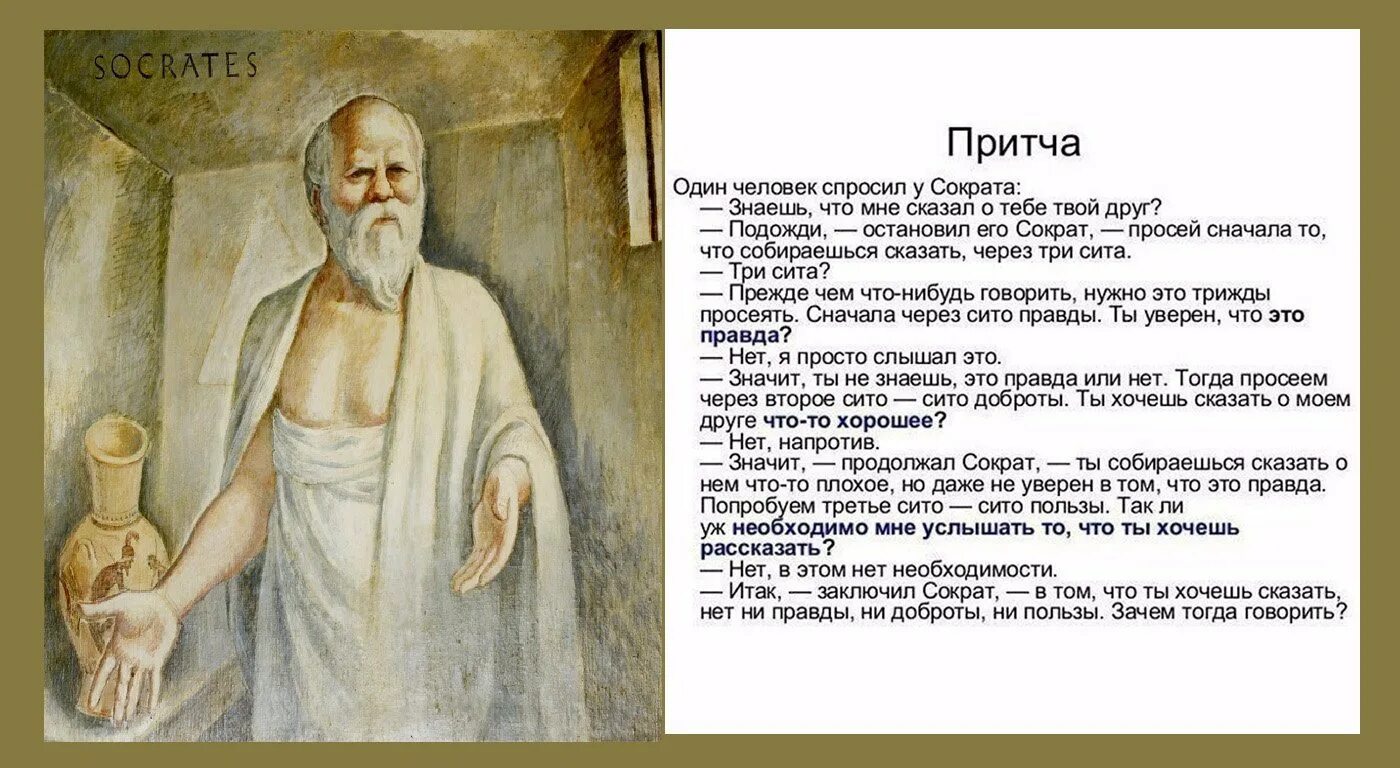 SOCRATES

Притча

Один человек спросил у Сократа:
— Знаешь, что мне сказал о тебе твой друг?
— Подожди, — остановил его Сократ, — просей сначала то, что собираешься сказать, через три сита.
— Три сита?
— Прежде чем что-нибудь говорить, нужно это трижды просеять. Сначала через сито правды. Ты уверен, что это правда?
— Нет, я просто слышал это.
— Значит, ты не знаешь, это правда или нет. Тогда просеем через второе сито — сито доброты. Ты хочешь сказать о моем друге что-то хорошее?
— Нет, напротив.
— Значит, — продолжал Сократ, — ты собираешься сказать о нем что-то плохое, но даже не уверен в том, что это правда. Попробуем третье сито — сито пользы. Так ли уж необходимо мне услышать то, что ты хочешь рассказать?
— Нет, в этом нет необходимости.
— Итак, — заключил Сократ, — в том, что ты хочешь сказать, нет ни правды, ни доброты, ни пользы. Зачем тогда говорить?